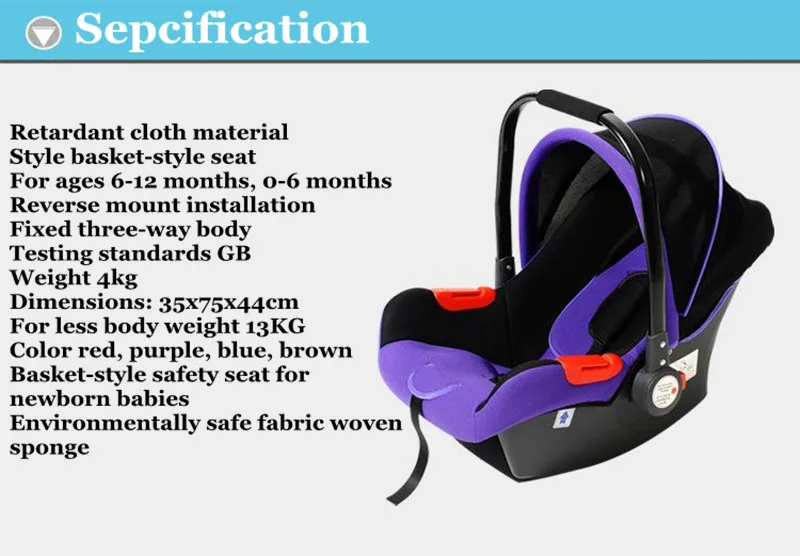 Sepcification

Retardant cloth material
Style basket-style seat
For ages 6-12 months, 0-6 months
Reverse mount installation
Fixed three-way body
Testing standards GB
Weight 4kg
Dimensions: 35x75x44cm
For less body weight 13KG
Color red, purple, blue, brown
Basket-style safety seat for newborn babies
Environmentally safe fabric woven sponge